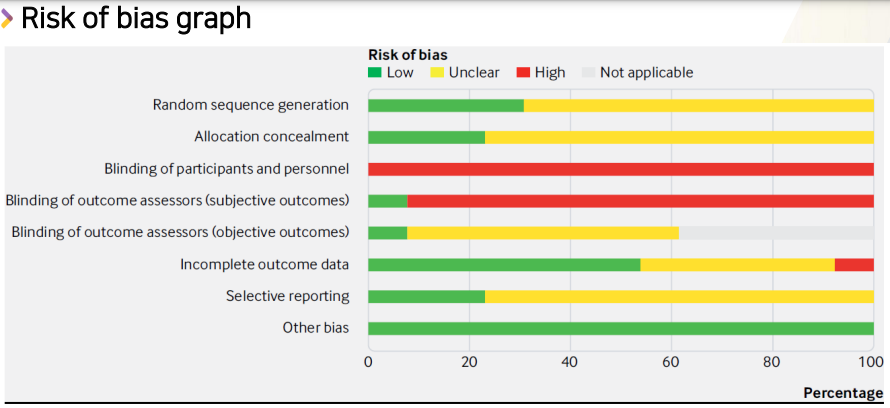 Risk of bias graph

Risk of bias
Low Unclear High Not applicable

Random sequence generation
Allocation concealment
Blinding of participants and personnel
Blinding of outcome assessors (subjective outcomes)
Blinding of outcome assessors (objective outcomes)
Incomplete outcome data
Selective reporting
Other bias

0 20 40 60 80 100
Percentage